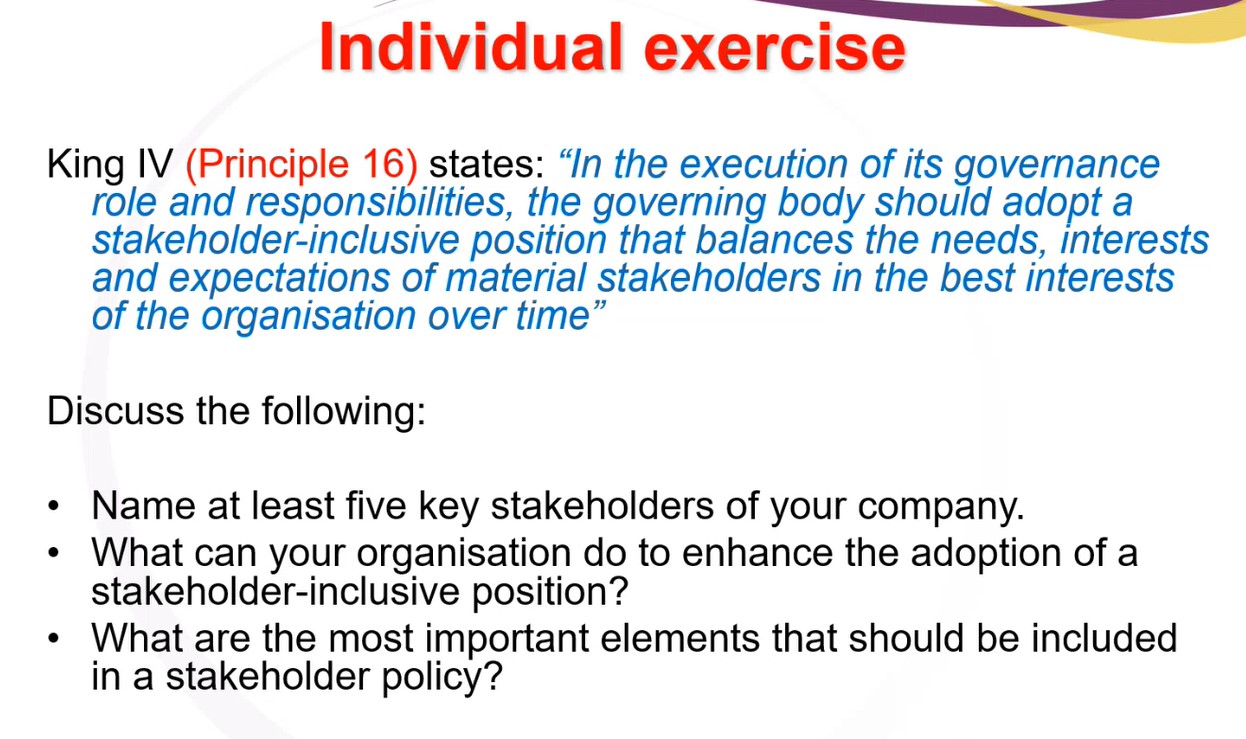 Individual exercise

King IV (Principle 16) states: “In the execution of its governance role and responsibilities, the governing body should adopt a stakeholder-inclusive position that balances the needs, interests and expectations of material stakeholders in the best interests of the organisation over time”

Discuss the following:

• Name at least five key stakeholders of your company.
• What can your organisation do to enhance the adoption of a stakeholder-inclusive position?
• What are the most important elements that should be included in a stakeholder policy?